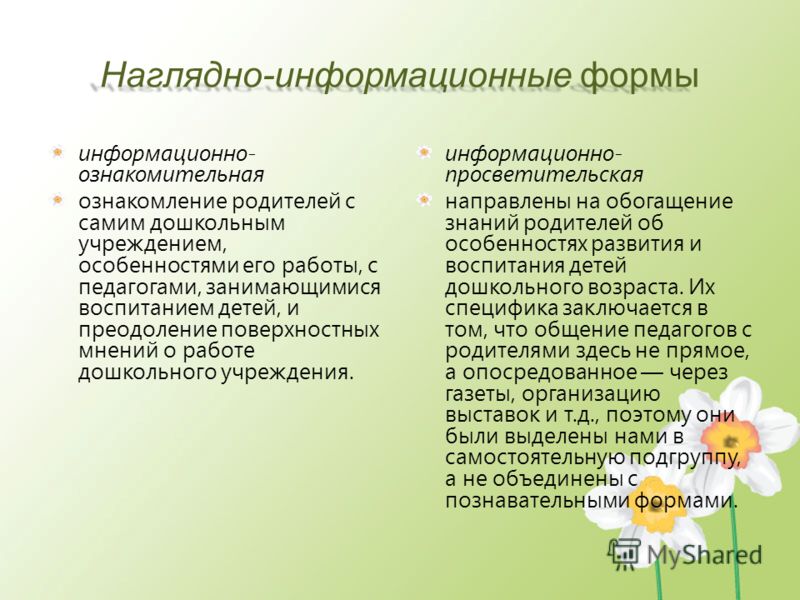 Наглядно-информационные формы

информационно-ознакомительная

ознакомление родителей с самим дошкольным учреждением, особенностями его работы, с педагогами, занимающимися воспитанием детей, и преодоление поверхностных мнений о работе дошкольного учреждения.

информационно-просветительская

направлены на обогащение знаний родителей об особенностях развития и воспитания детей дошкольного возраста. Их специфика заключается в том, что общение педагогов с родителями здесь не прямое, а опосредованное — через газеты, организацию выставок и т.д., поэтому они были выделены нами в самостоятельную подгруппу, а не объединены с познавательными формами.

MyShared